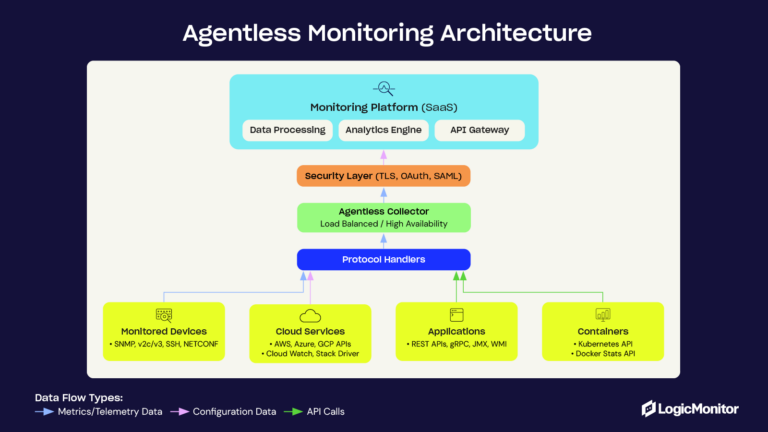 Agentless Monitoring Architecture

Monitoring Platform (SaaS)

Data Processing

Analytics Engine

API Gateway

Security Layer (TLS, OAuth, SAML)

Agentless Collector
Load Balanced / High Availability

Protocol Handlers

Monitored Devices
• SNMP, v2c/v3, SSH, NETCONF

Cloud Services
• AWS, Azure, GCP APIs
• Cloud Watch, Stack Driver

Applications
• REST APIs, gRPC, JMX, WMI

Containers
• Kubernetes API
• Docker Stats API

Data Flow Types:
Metrics/Telemetry Data
Configuration Data
API Calls

LogicMonitor